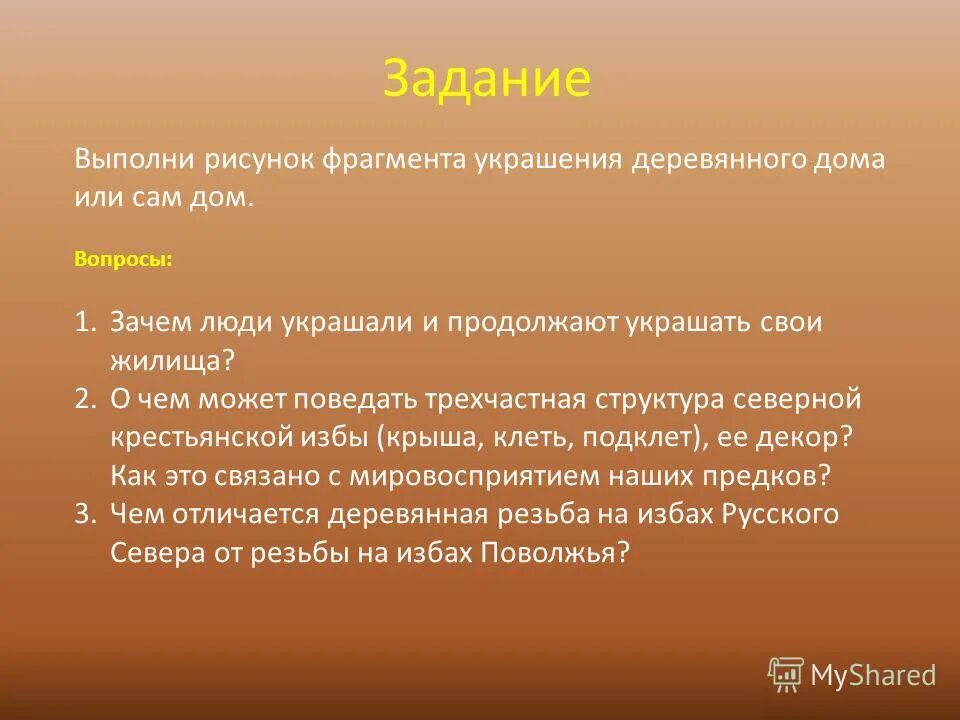 Задание

Выполни рисунок фрагмента украшения деревянного дома или сам дом.

Вопросы:

1. Зачем люди украшали и продолжают украшать свои жилища?
2. О чем может поведать трехчастная структура северной крестьянской избы (крыша, клеть, подклет), ее декор? Как это связано с мировосприятием наших предков?
3. Чем отличается деревянная резьба на избах Русского Севера от резьбы на избах Поволжья?

MyShared